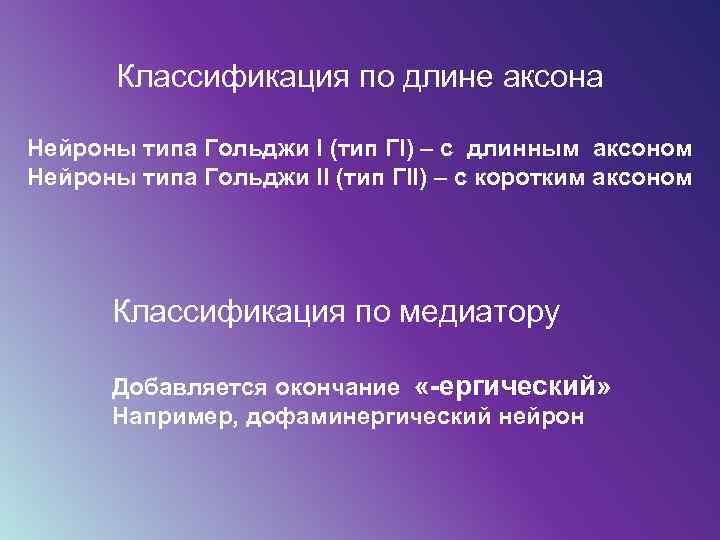 Классификация по длине аксона

Нейроны типа Гольджи I (тип ГI) – с длинным аксоном
Нейроны типа Гольджи II (тип ГII) – с коротким аксоном

Классификация по медиатору

Добавляется окончание «-ергический»
Например, дофаминергический нейрон